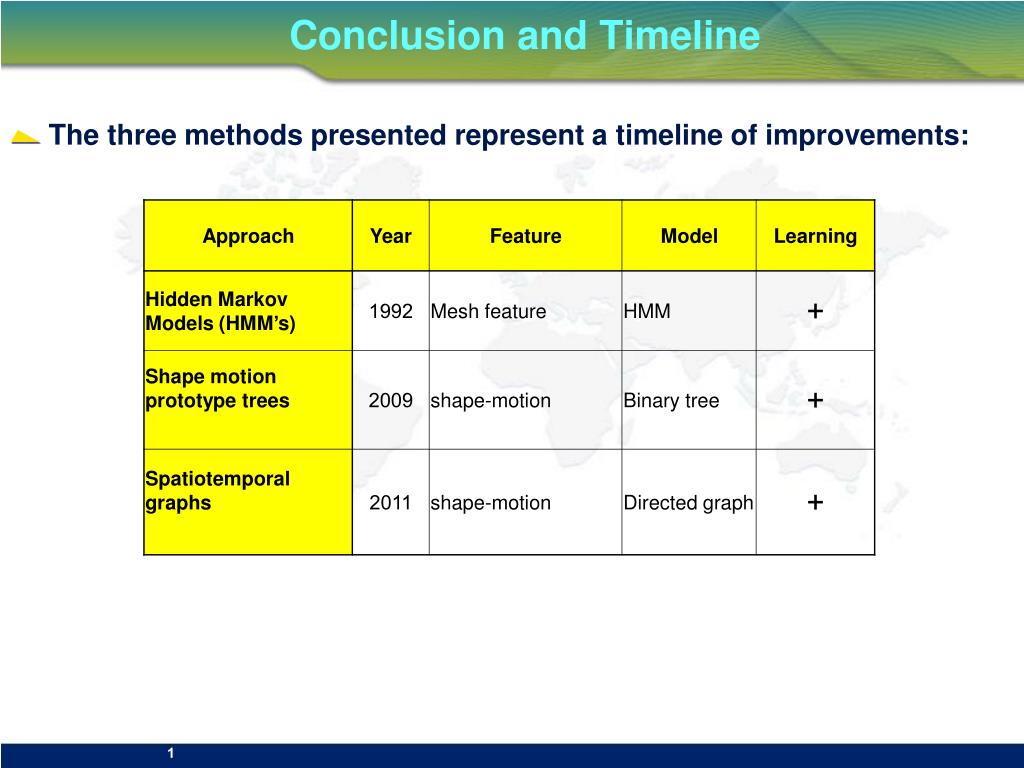 Conclusion and Timeline

The three methods presented represent a timeline of improvements:

| Approach | Year | Feature | Model | Learning |
|---|---|---|---|---|
| Hidden Markov Models (HMM's) | 1992 | Mesh feature | HMM | + |
| Shape motion prototype trees | 2009 | shape-motion | Binary tree | + |
| Spatiotemporal graphs | 2011 | shape-motion | Directed graph | + |

1